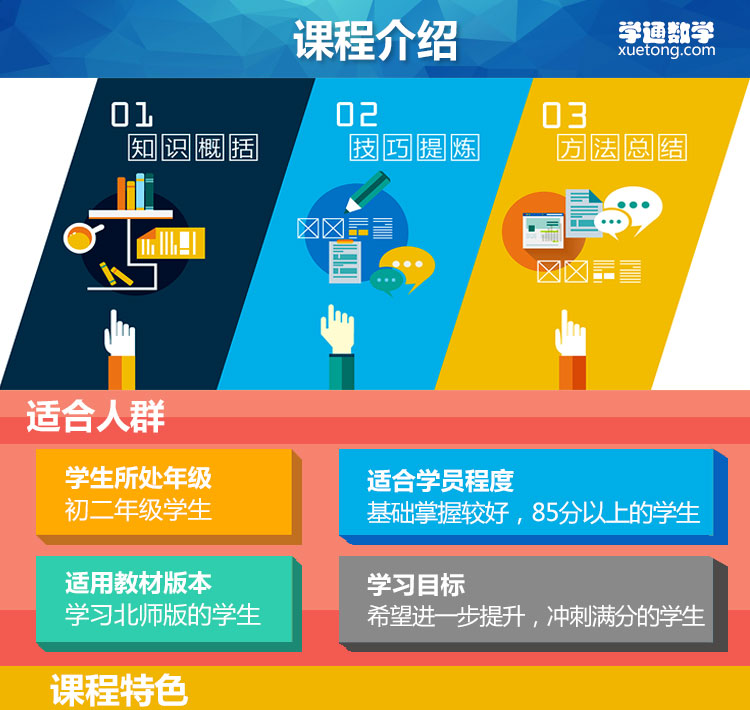 课程介绍

学通数学
xuetong.com

01
知识概括

02
技巧提炼

03
方法总结

适合人群

学生所处年级
初二年级学生

适合学员程度
基础掌握较好，85分以上的学生

适用教材版本
学习北师版的学生

学习目标
希望进一步提升，冲刺满分的学生

课程特色